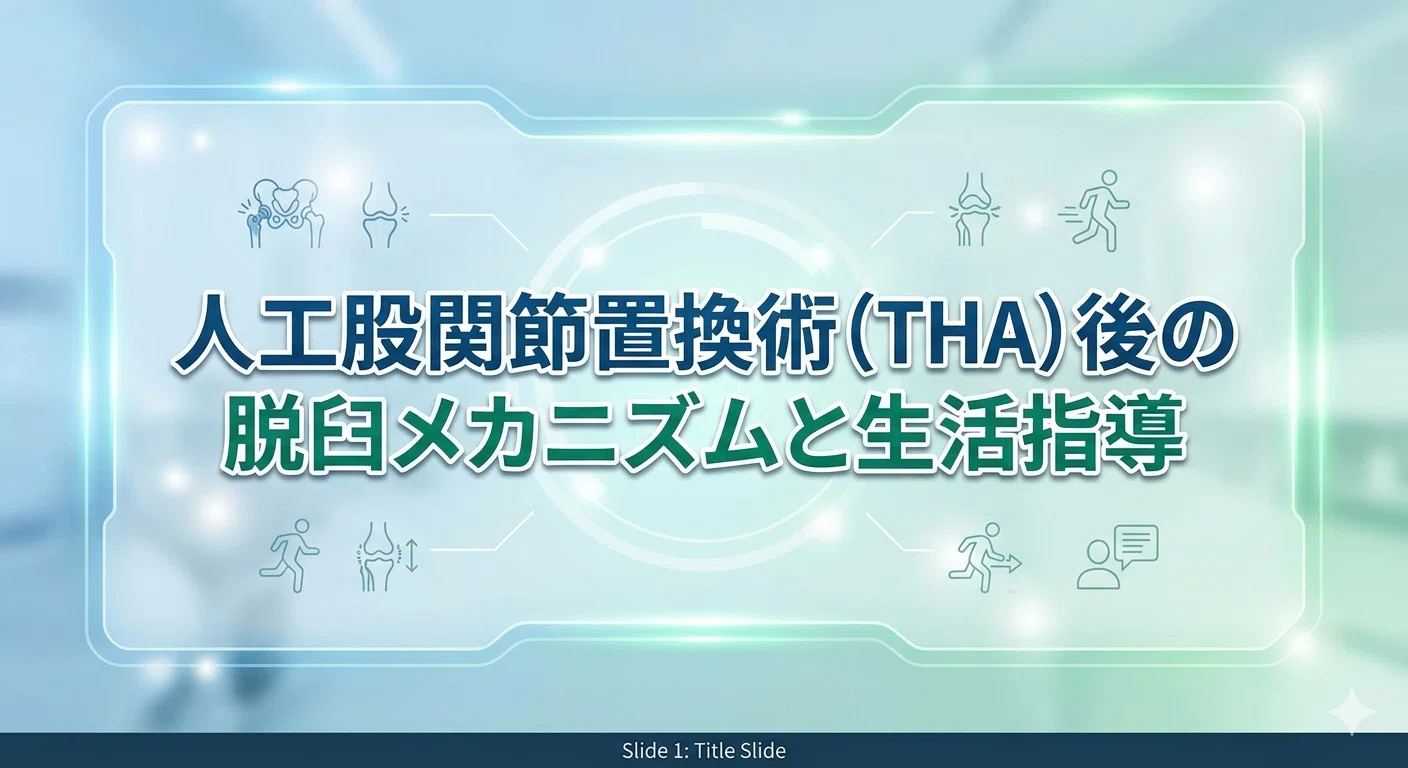 人工股関節置換術（THA）後の
脱臼メカニズムと生活指導

Slide 1: Title Slide